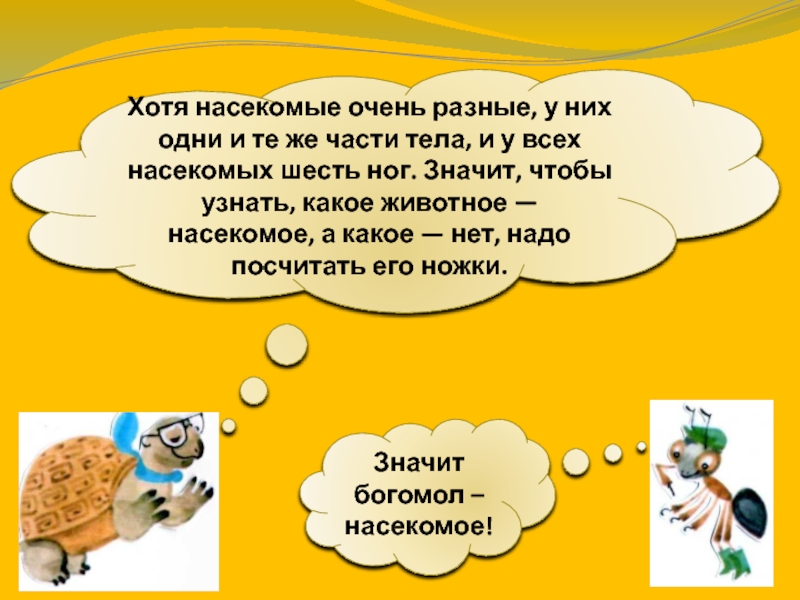 Хотя насекомые очень разные, у них одни и те же части тела, и у всех насекомых шесть ног. Значит, чтобы узнать, какое животное — насекомое, а какое — нет, надо посчитать его ножки.

Значит богомол – насекомое!